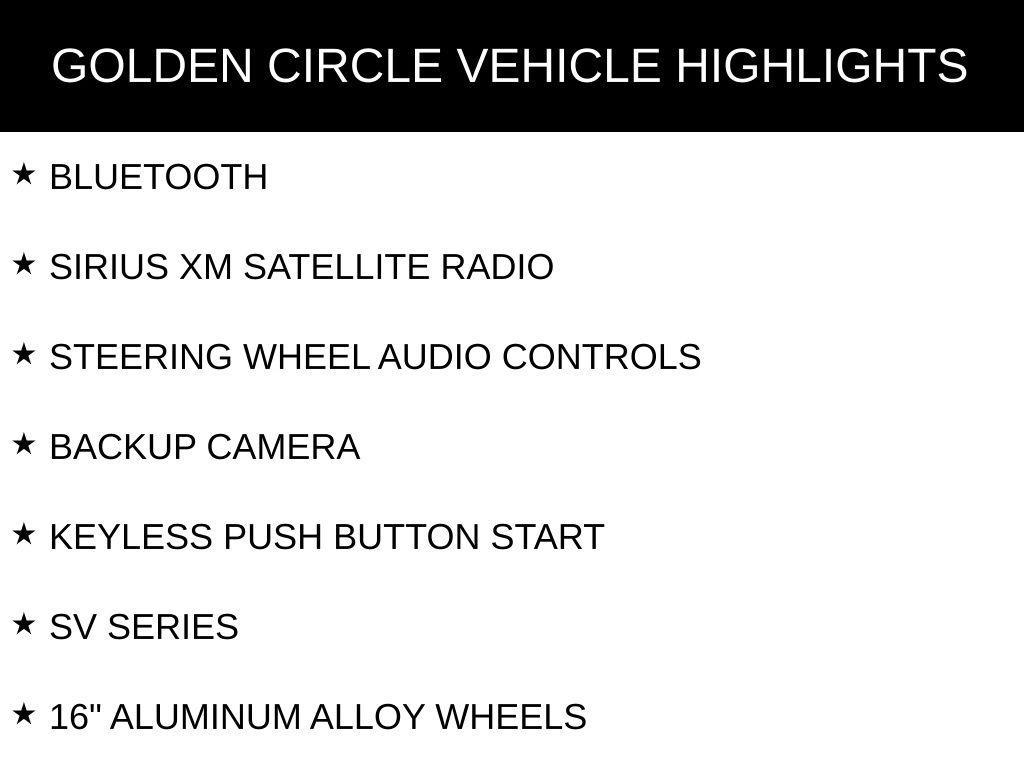 GOLDEN CIRCLE VEHICLE HIGHLIGHTS

★ BLUETOOTH

★ SIRIUS XM SATELLITE RADIO

★ STEERING WHEEL AUDIO CONTROLS

★ BACKUP CAMERA

★ KEYLESS PUSH BUTTON START

★ SV SERIES

★ 16" ALUMINUM ALLOY WHEELS